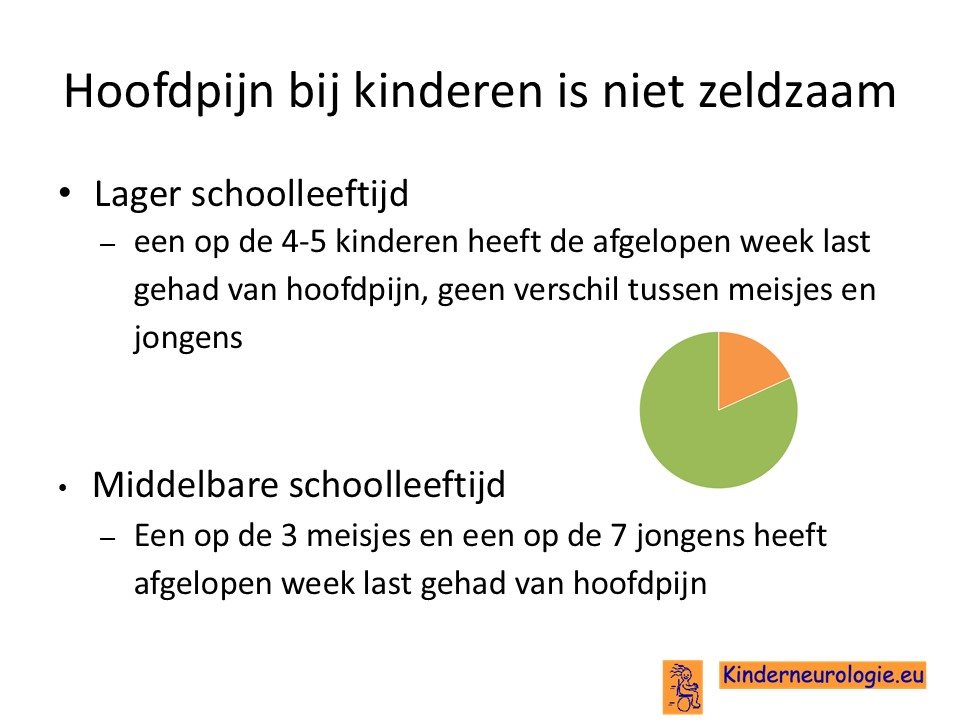 Hoofdpijn bij kinderen is niet zeldzaam

• Lager schoolleeftijd
– een op de 4-5 kinderen heeft de afgelopen week last gehad van hoofdpijn, geen verschil tussen meisjes en jongens

• Middelbare schoolleeftijd
– Een op de 3 meisjes en een op de 7 jongens heeft afgelopen week last gehad van hoofdpijn

Kinderneurologie.eu